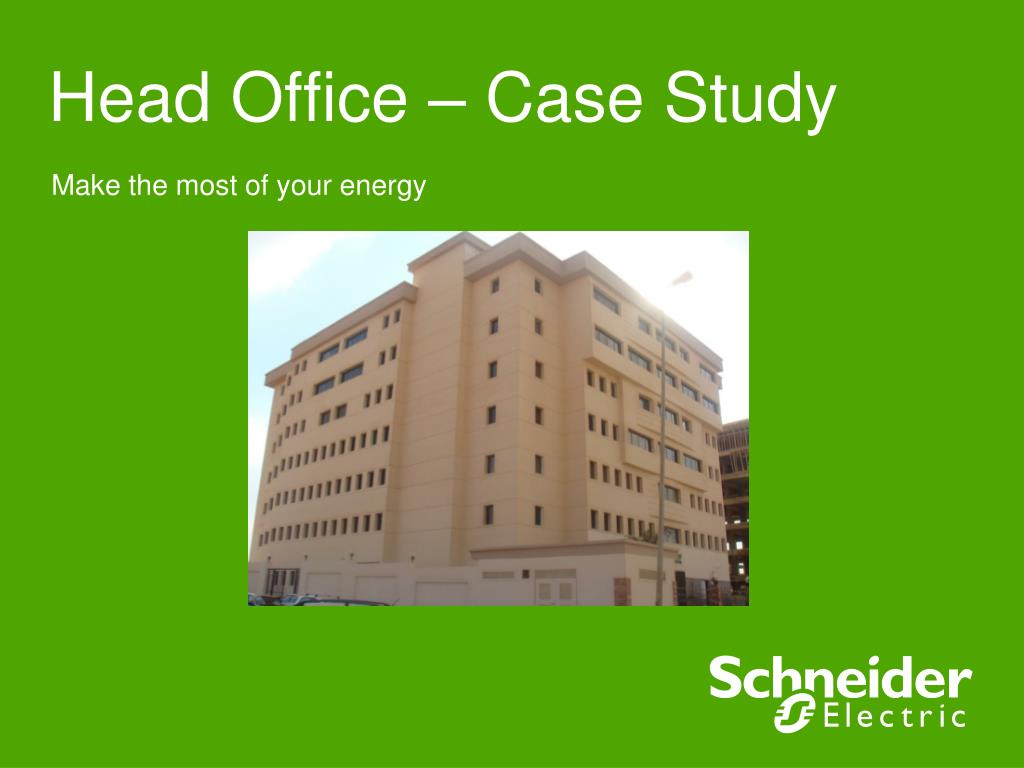 Head Office – Case Study

Make the most of your energy

Schneider Electric